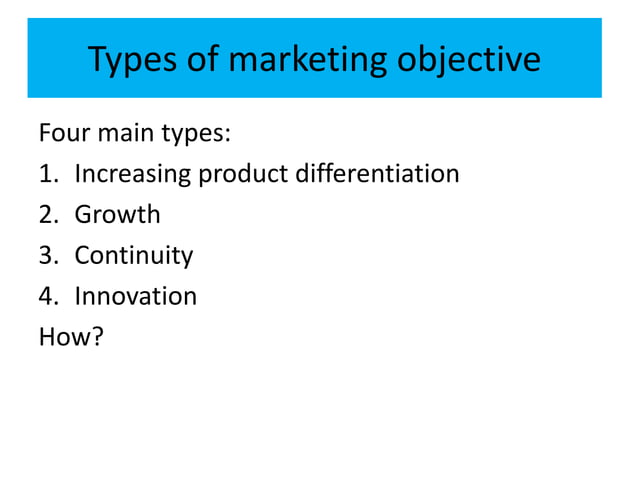 Types of marketing objective

Four main types:
1. Increasing product differentiation
2. Growth
3. Continuity
4. Innovation
How?